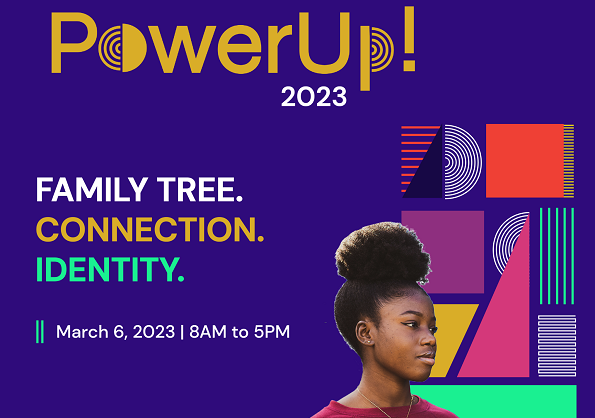 PowerUp!
2023

FAMILY TREE.
CONNECTION.
IDENTITY.

March 6, 2023 | 8AM to 5PM